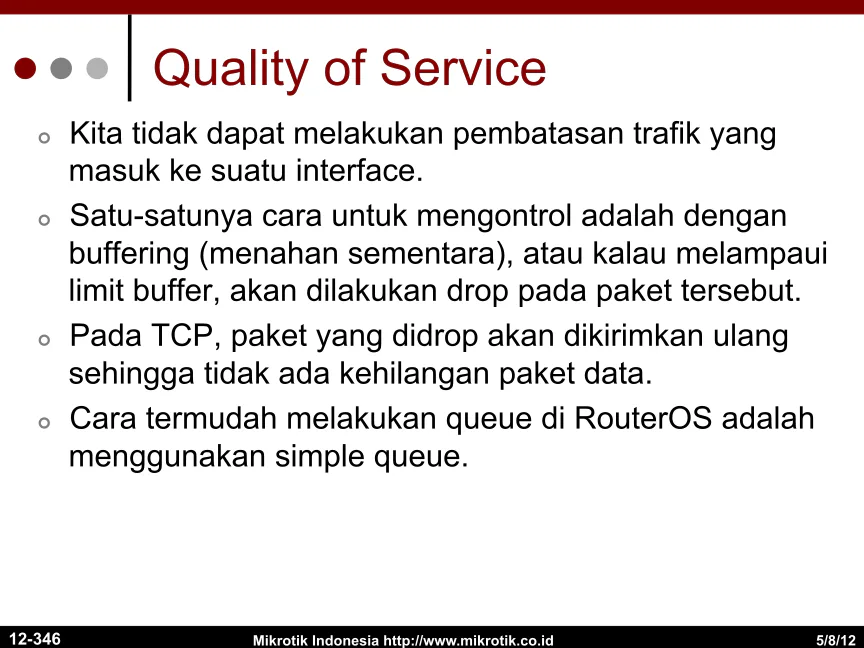 Quality of Service

Kita tidak dapat melakukan pembatasan trafik yang masuk ke suatu interface.

Satu-satunya cara untuk mengontrol adalah dengan buffering (menahan sementara), atau kalau melampaui limit buffer, akan dilakukan drop pada paket tersebut.

Pada TCP, paket yang didrop akan dikirimkan ulang sehingga tidak ada kehilangan paket data.

Cara termudah melakukan queue di RouterOS adalah menggunakan simple queue.

12-346 Mikrotik Indonesia http://www.mikrotik.co.id 5/8/12